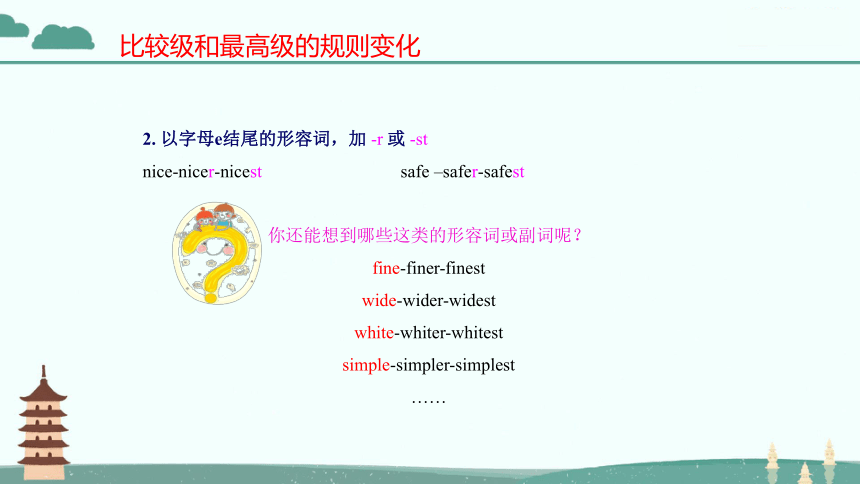 比较级和最高级的规则变化

2. 以字母e结尾的形容词，加 -r 或 -st

nice-nicer-nicest

safe –safer-safest

你还能想到哪些这类的形容词或副词呢？

fine-finer-finest

wide-wider-widest

white-whiter-whitest

simple-simpler-simplest

……